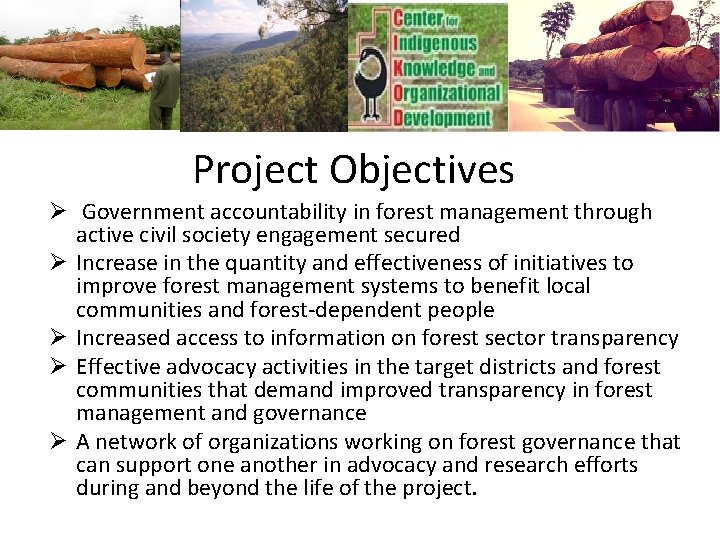 Center for Indigenous Knowledge and Organizational Development

Project Objectives

➢ Government accountability in forest management through active civil society engagement secured

➢ Increase in the quantity and effectiveness of initiatives to improve forest management systems to benefit local communities and forest-dependent people

➢ Increased access to information on forest sector transparency

➢ Effective advocacy activities in the target districts and forest communities that demand improved transparency in forest management and governance

➢ A network of organizations working on forest governance that can support one another in advocacy and research efforts during and beyond the life of the project.